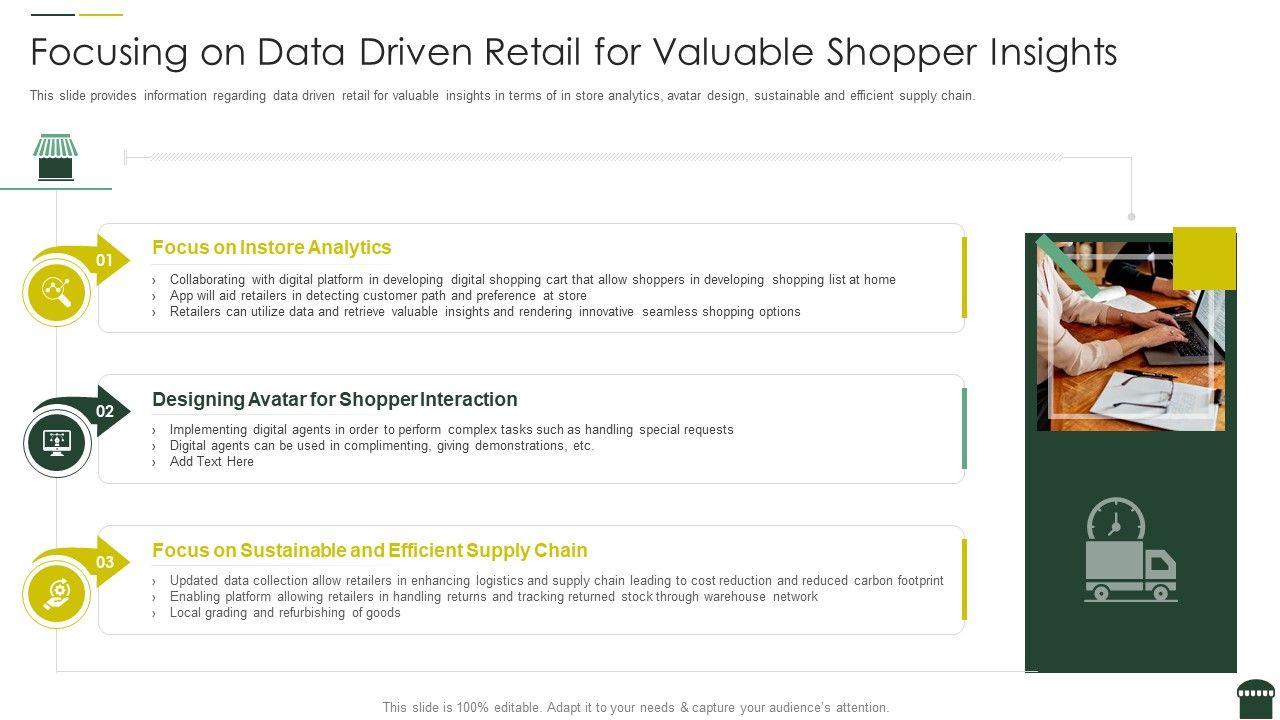 Focusing on Data Driven Retail for Valuable Shopper Insights

This slide provides information regarding data driven retail for valuable insights in terms of in store analytics, avatar design, sustainable and efficient supply chain.

01

Focus on Instore Analytics

› Collaborating with digital platform in developing digital shopping cart that allow shoppers in developing shopping list at home
› App will aid retailers in detecting customer path and preference at store
› Retailers can utilize data and retrieve valuable insights and rendering innovative seamless shopping options

02

Designing Avatar for Shopper Interaction

› Implementing digital agents in order to perform complex tasks such as handling special requests
› Digital agents can be used in complimenting, giving demonstrations, etc.
› Add Text Here

03

Focus on Sustainable and Efficient Supply Chain

› Updated data collection allow retailers in enhancing logistics and supply chain leading to cost reduction and reduced carbon footprint
› Enabling platform allowing retailers in handling returns and tracking returned stock through warehouse network
› Local grading and refurbishing of goods

This slide is 100% editable. Adapt it to your needs & capture your audience's attention.